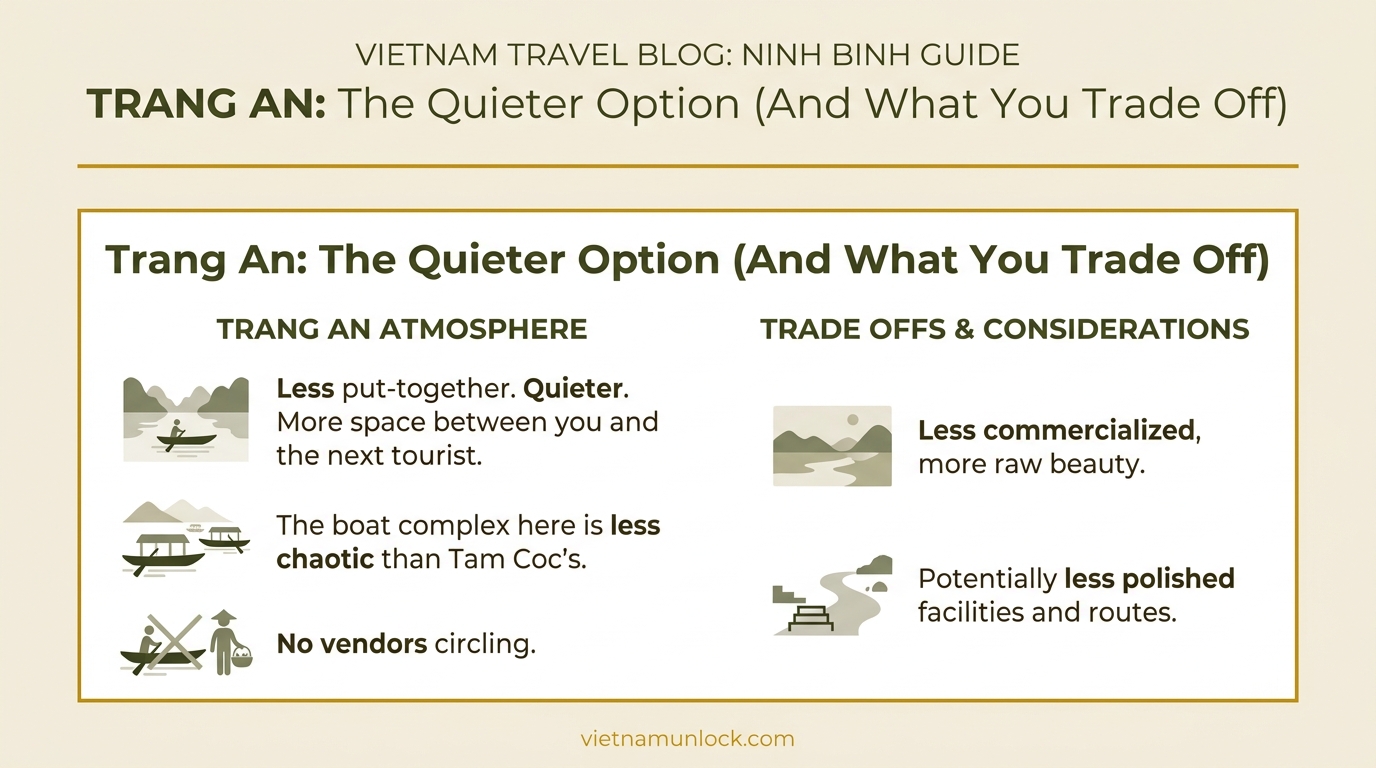 VIETNAM TRAVEL BLOG: NINH BINH GUIDE
TRANG AN: The Quieter Option (And What You Trade Off)

Trang An: The Quieter Option (And What You Trade Off)

TRANG AN ATMOSPHERE

Less put-together. Quieter. More space between you and the next tourist.

The boat complex here is less chaotic than Tam Coc's.

No vendors circling.

TRADE OFFS & CONSIDERATIONS

Less commercialized, more raw beauty.

Potentially less polished facilities and routes.

vietnamunlock.com